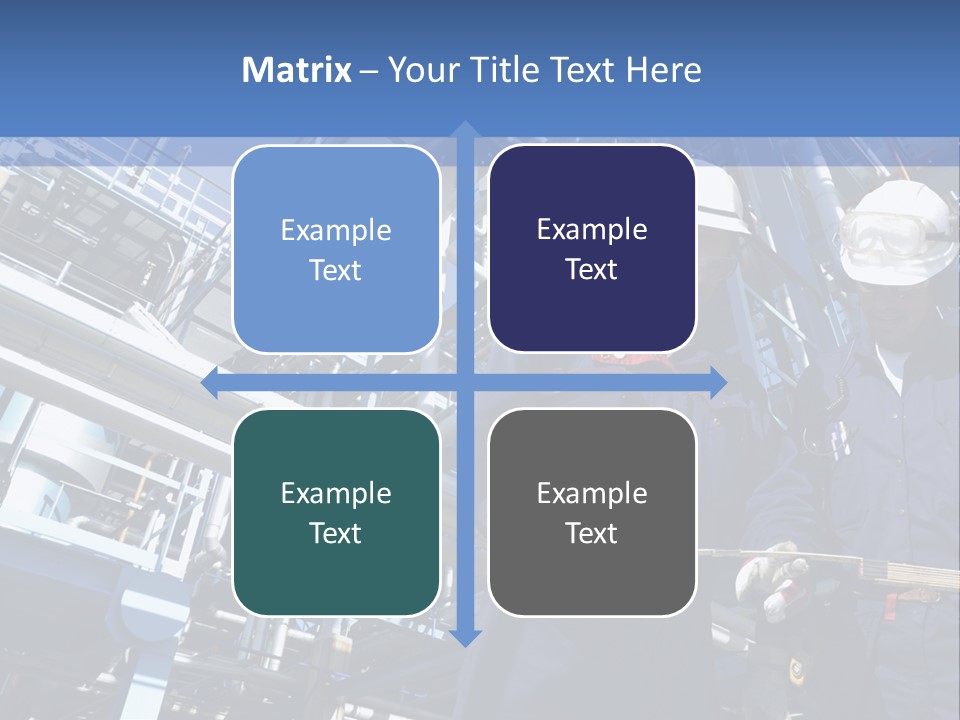 Matrix – Your Title Text Here

Example Text

Example Text

Example Text

Example Text